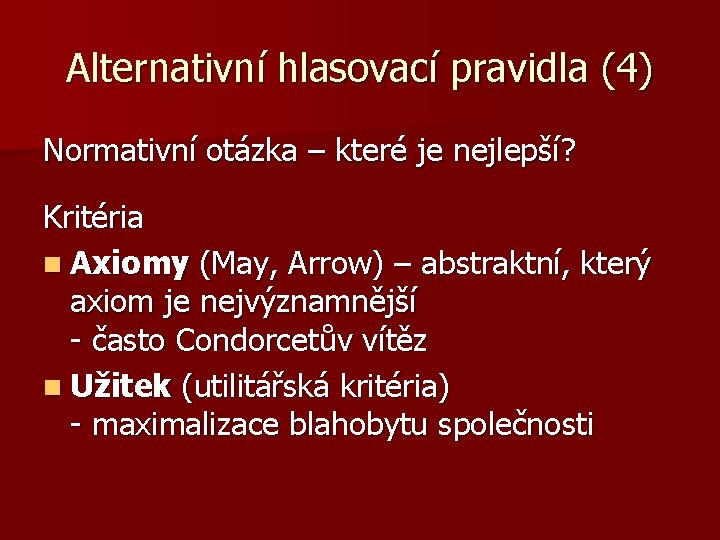 Alternativní hlasovací pravidla (4)

Normativní otázka – které je nejlepší?

Kritéria

Axiomy (May, Arrow) – abstraktní, který axiom je nejvýznamnější
- často Condorcetův vítěz

Užitek (utilitářská kritéria)
- maximalizace blahobytu společnosti